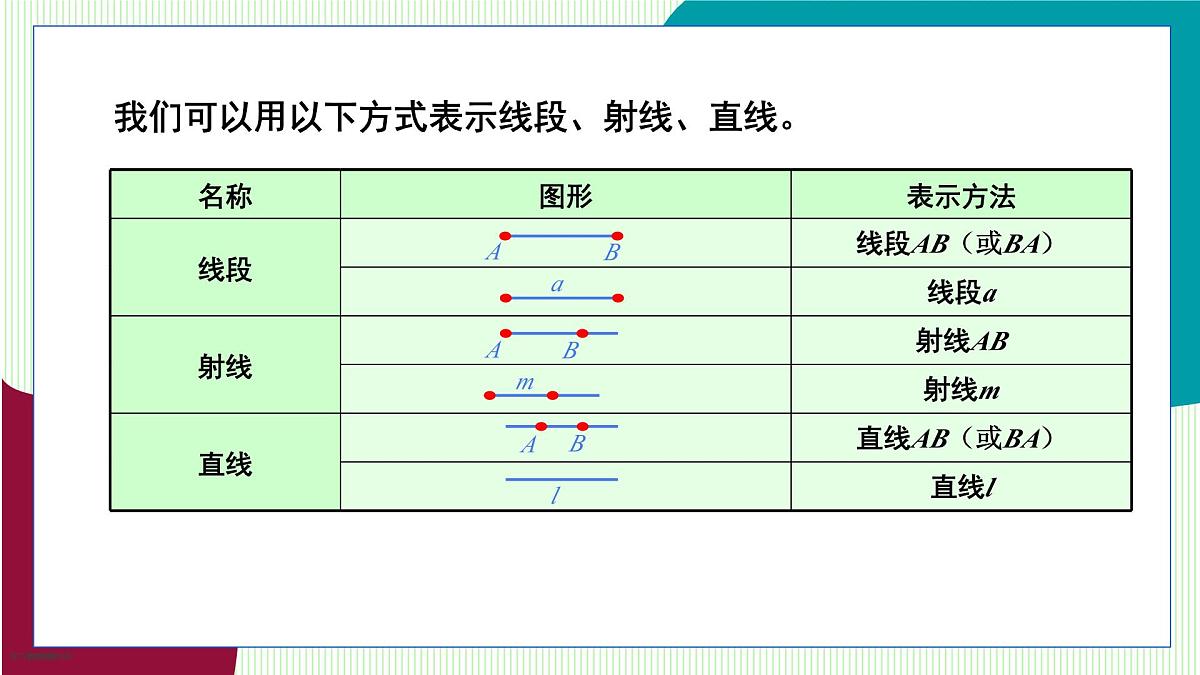 我们可以用以下方式表示线段、射线、直线。

| 名称 | 图形 | 表示方法 |
|---|---|---|
| 线段 | $A$ $B$ | 线段$AB$（或$BA$） |
| | $a$ | 线段$a$ |
| 射线 | $A$ $B$ | 射线$AB$ |
| | $m$ | 射线$m$ |
| 直线 | $A$ $B$ | 直线$AB$（或$BA$） |
| | $l$ | 直线$l$ |